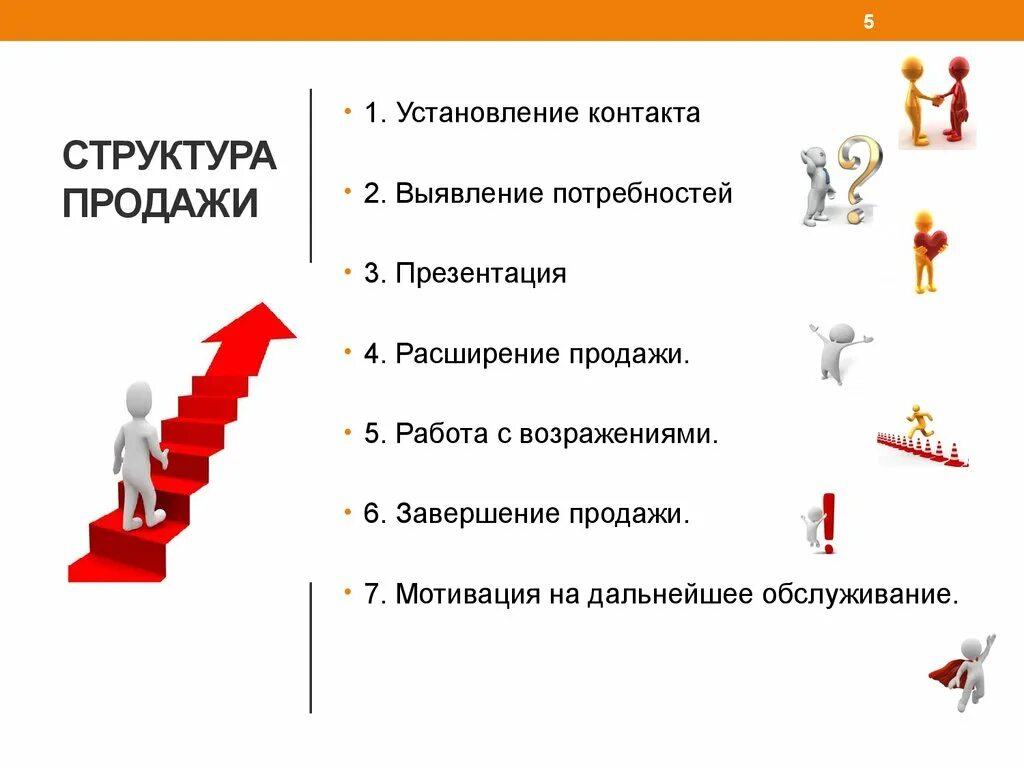 5

СТРУКТУРА ПРОДАЖИ

• 1. Установление контакта

• 2. Выявление потребностей

• 3. Презентация

• 4. Расширение продажи.

• 5. Работа с возражениями.

• 6. Завершение продажи.

• 7. Мотивация на дальнейшее обслуживание.